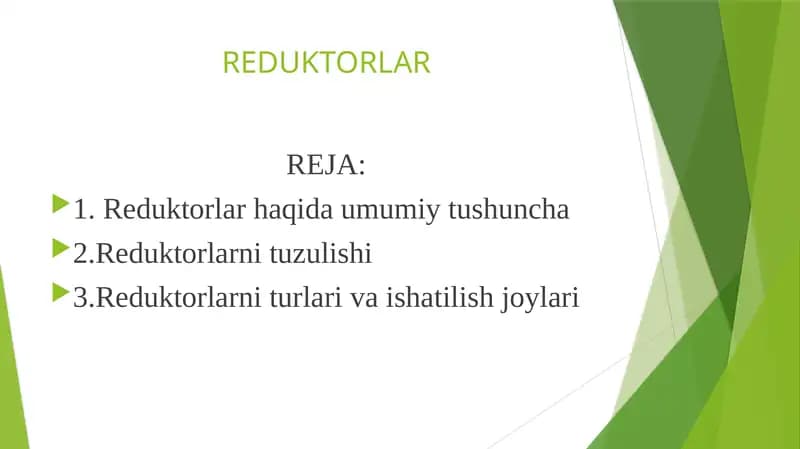 REDUKTORLAR

REJA:

1. Reduktorlar haqida umumiy tushuncha

2.Reduktorlarni tuzulishi

3.Reduktorlarni turlari va ishatilish joylari